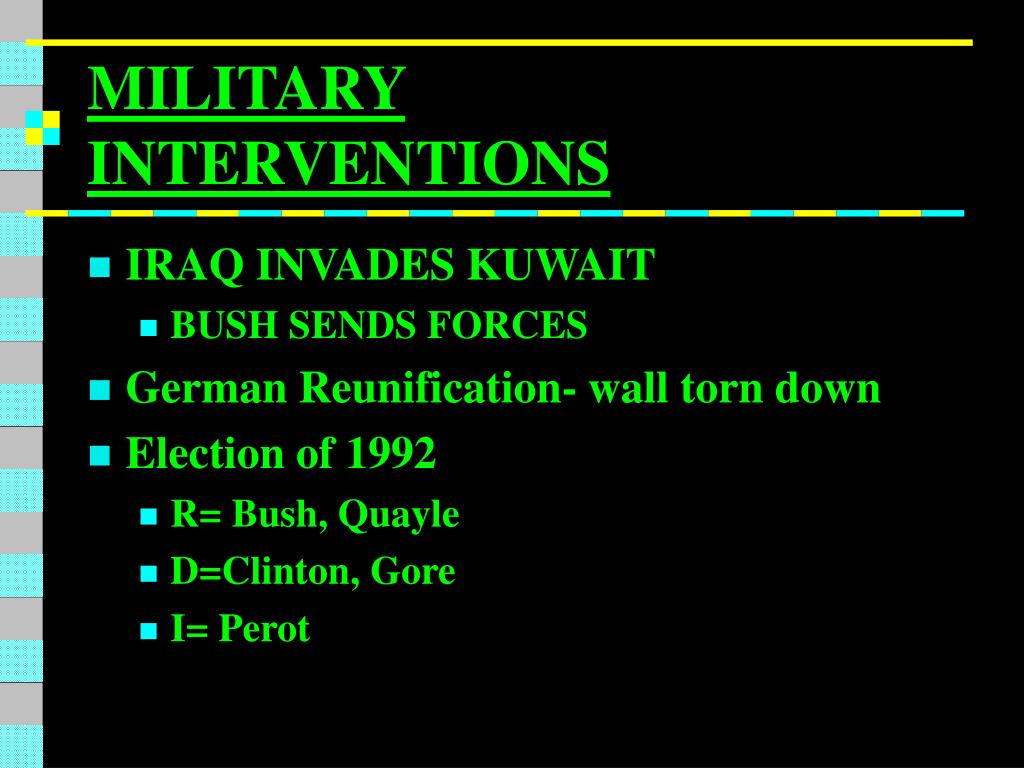 MILITARY INTERVENTIONS

IRAQ INVADES KUWAIT
BUSH SENDS FORCES
German Reunification- wall torn down
Election of 1992
R= Bush, Quayle
D=Clinton, Gore
I= Perot